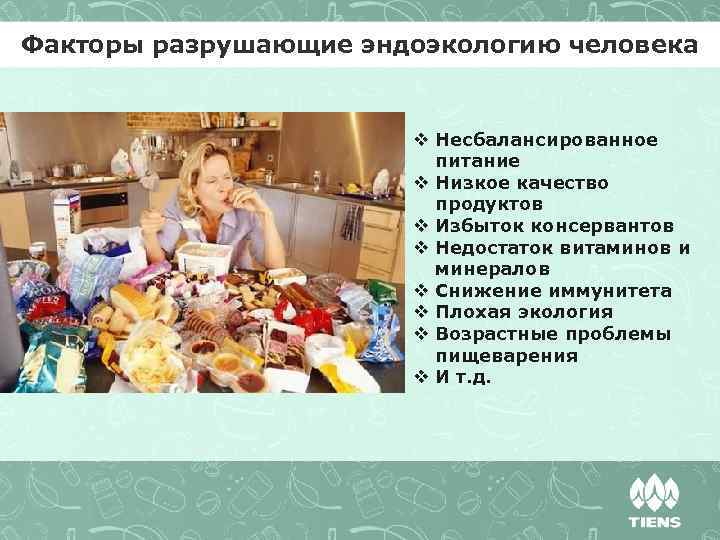 Факторы разрушающие эндоэкологию человека

❖ Несбалансированное питание
❖ Низкое качество продуктов
❖ Избыток консервантов
❖ Недостаток витаминов и минералов
❖ Снижение иммунитета
❖ Плохая экология
❖ Возрастные проблемы пищеварения
❖ И т.д.

TIENS